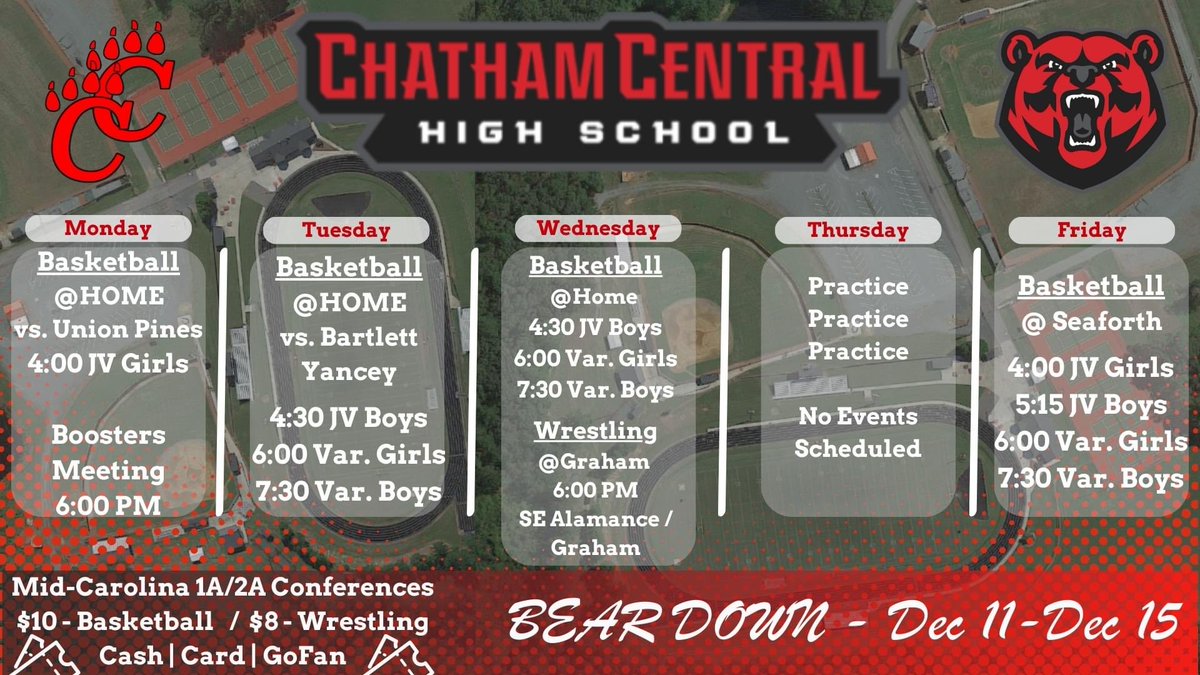 CC

CHATHAM CENTRAL
HIGH SCHOOL

Monday
Basketball
@HOME
vs. Union Pines
4:00 JV Girls

Boosters
Meeting
6:00 PM

Tuesday
Basketball
@HOME
vs. Bartlett
Yancey

4:30 JV Boys
6:00 Var. Girls
7:30 Var. Boys

Wednesday
Basketball
@Home
4:30 JV Boys
6:00 Var. Girls
7:30 Var. Boys
Wrestling
@Graham
6:00 PM
SE Alamance / Graham

Thursday
Practice
Practice
Practice

No Events
Scheduled

Friday
Basketball
@ Seaforth

4:00 JV Girls
5:15 JV Boys
6:00 Var. Girls
7:30 Var. Boys

Mid-Carolina 1A/2A Conferences
$10 - Basketball / $8 - Wrestling
Cash | Card | GoFan

BEAR DOWN - Dec 11-Dec 15